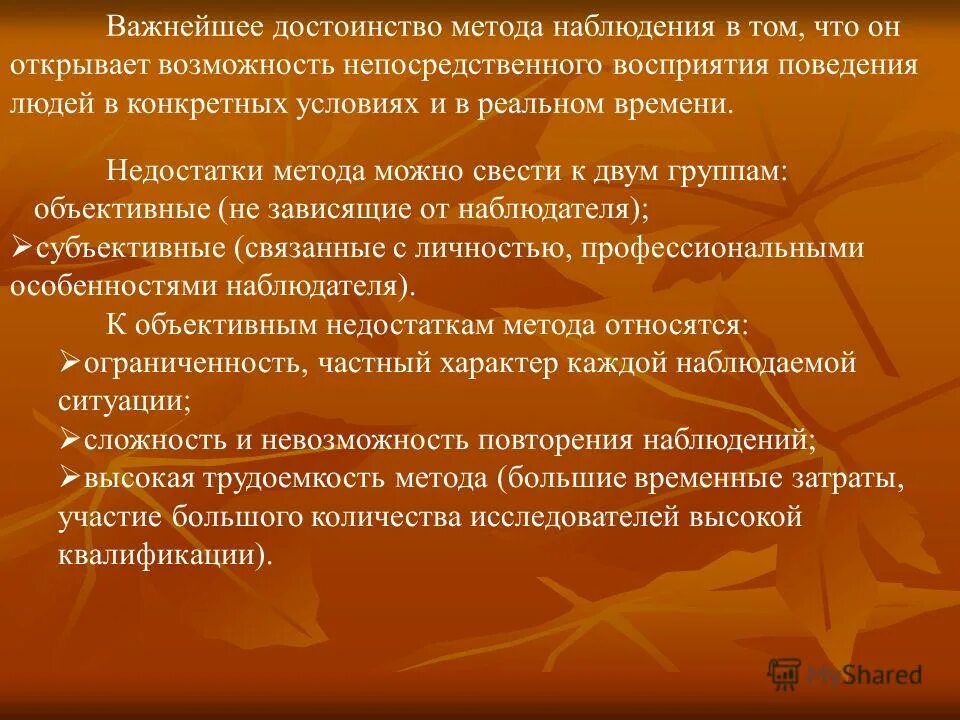 Важнейшее достоинство метода наблюдения в том, что он открывает возможность непосредственного восприятия поведения людей в конкретных условиях и в реальном времени.

Недостатки метода можно свести к двум группам:
объективные (не зависящие от наблюдателя);
➢субъективные (связанные с личностью, профессиональными особенностями наблюдателя).

К объективным недостаткам метода относятся:
➢ограниченность, частный характер каждой наблюдаемой ситуации;
➢сложность и невозможность повторения наблюдений;
➢высокая трудоемкость метода (большие временные затраты, участие большого количества исследователей высокой квалификации).

MyShared